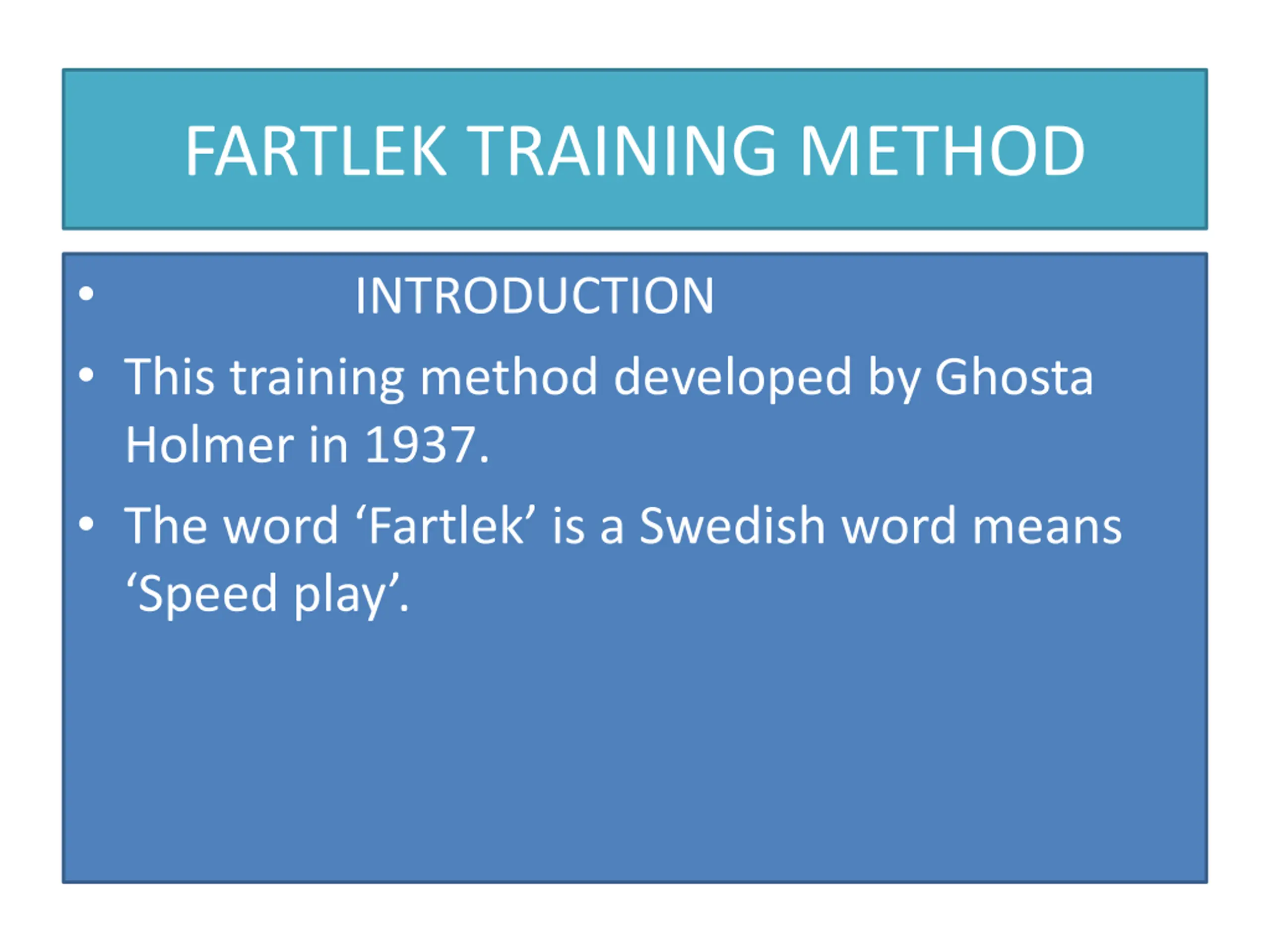 FARTLEK TRAINING METHOD

• INTRODUCTION
• This training method developed by Ghosta Holmer in 1937.
• The word ‘Fartlek’ is a Swedish word means ‘Speed play’.